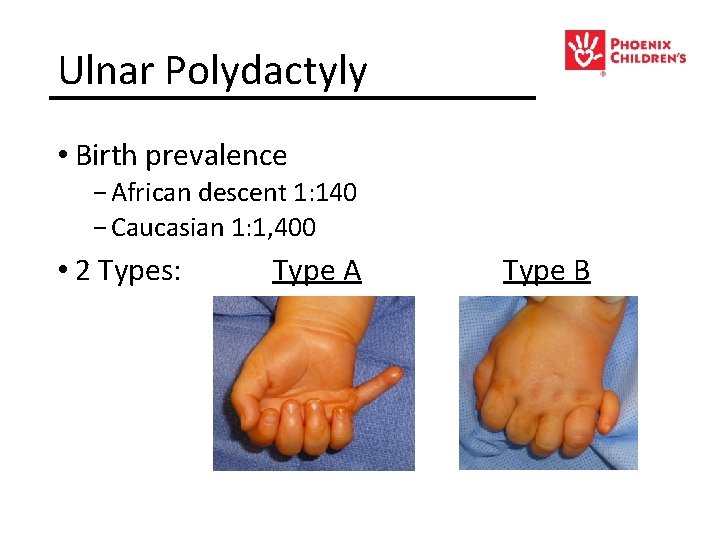 Ulnar Polydactyly

PHOENIX CHILDREN'S

• Birth prevalence
– African descent 1:140
– Caucasian 1:1,400

• 2 Types: Type A Type B